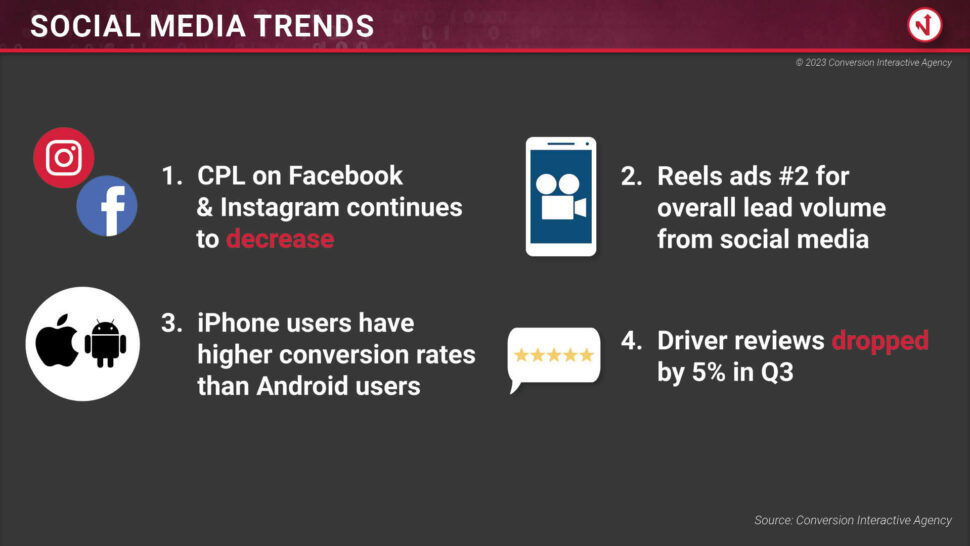 SOCIAL MEDIA TRENDS

© 2023 Conversion Interactive Agency

1. CPL on Facebook & Instagram continues to decrease

2. Reels ads #2 for overall lead volume from social media

3. iPhone users have higher conversion rates than Android users

4. Driver reviews dropped by 5% in Q3

Source: Conversion Interactive Agency